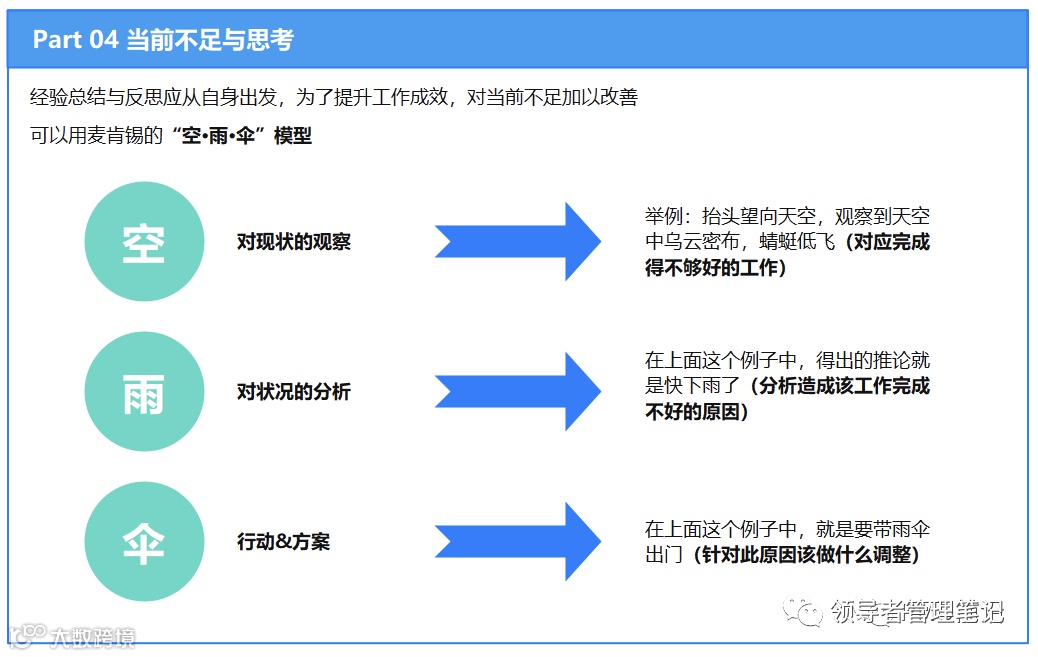 Part 04 当前不足与思考

经验总结与反思应从自身出发，为了提升工作成效，对当前不足加以改善

可以用麦肯锡的“空•雨•伞”模型

空

对现状的观察

举例：抬头望向天空，观察到天空中乌云密布，蜻蜓低飞（对应完成得不够好的工作）

雨

对状况的分析

在上面这个例子中，得出的推论就是快下雨了（分析造成该工作完成不好的原因）

伞

行动&方案

在上面这个例子中，就是要带雨伞出门（针对此原因该做什么调整）

领导者管理笔记

大数跨境